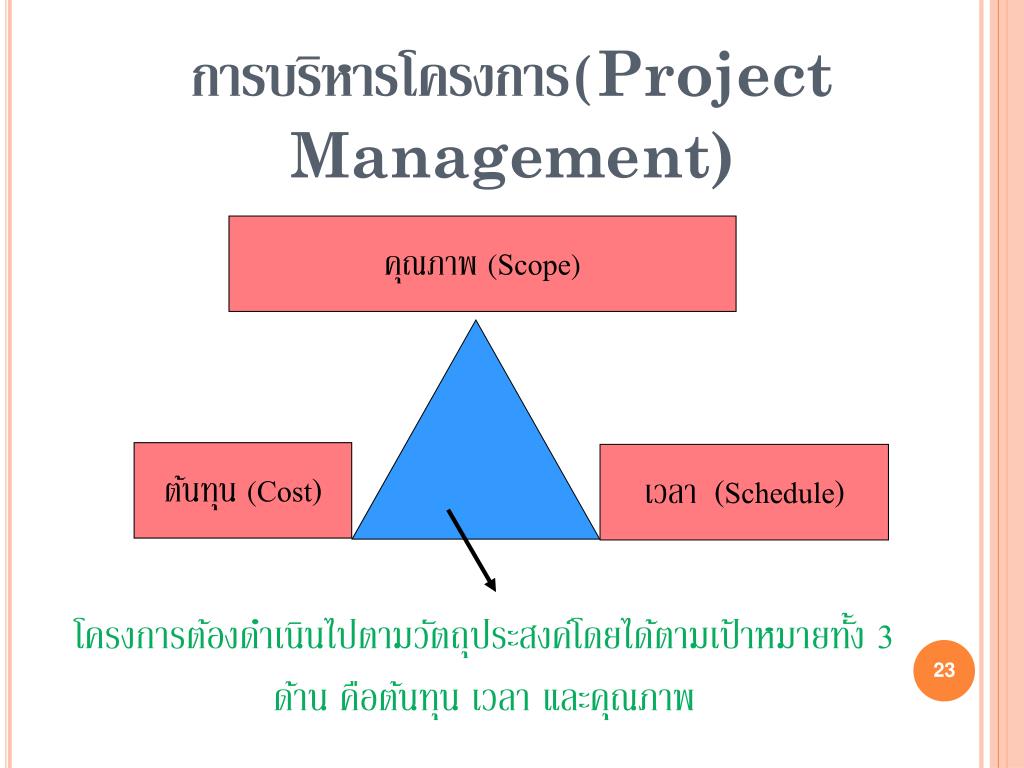 การบริหารโครงการ(Project Management)

คุณภาพ (Scope)

ต้นทุน (Cost)

เวลา (Schedule)

โครงการต้องดำเนินไปตามวัตถุประสงค์โดยได้ตามเป้าหมายทั้ง 3 ด้าน คือต้นทุน เวลา และคุณภาพ

23